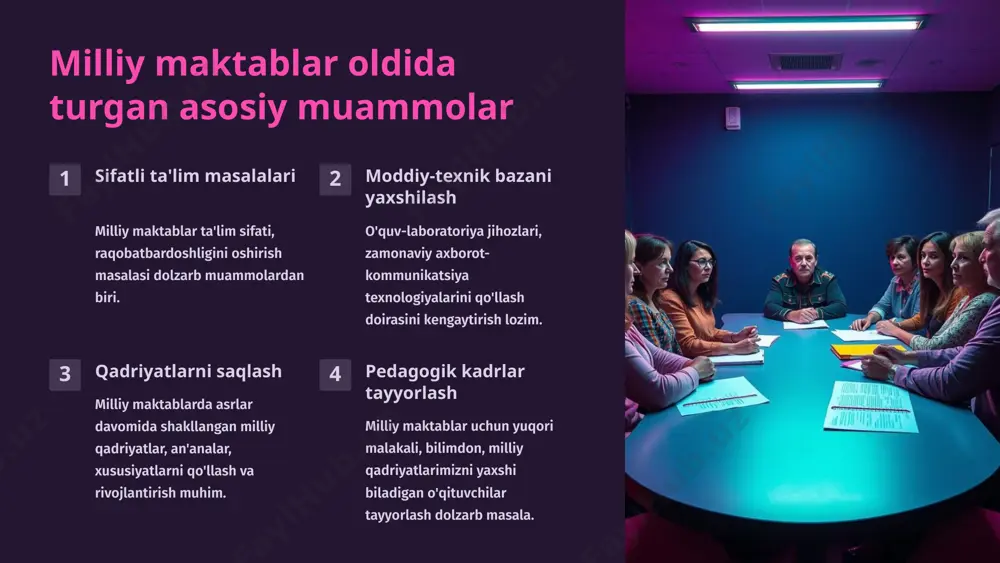 Milliy maktablar oldida turgan asosiy muammolar

1

Sifatli ta'lim masalalari

Milliy maktablar ta'lim sifati, raqobatbardoshligini oshirish masalasi dolzarb muammolardan biri.

2

Moddiy-texnik bazani yaxshilash

O'quv-laboratoriya jihozlari, zamonaviy axborot-kommunikatsiya texnologiyalarini qo'llash doirasini kengaytirish lozim.

3

Qadriyatlarni saqlash

Milliy maktablarda asrlar davomida shakllangan milliy qadriyatlar, an'analar, xususiyatlarni qo'llash va rivojlantirish muhim.

4

Pedagogik kadrlar tayyorlash

Milliy maktablar uchun yuqori malakali, bilimdon, milliy qadriyatlarimizni yaxshi biladigan o'qituvchilar tayyorlash dolzarb masala.